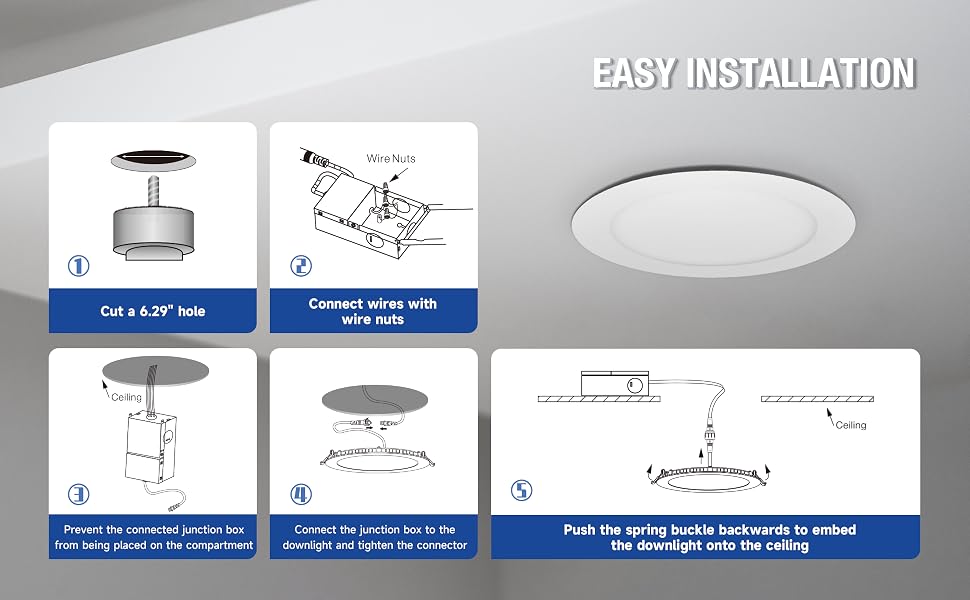 EASY INSTALLATION

①

Cut a 6.29" hole

Wire Nuts

②

Connect wires with wire nuts

Ceiling

③

Prevent the connected junction box from being placed on the compartment

④

Connect the junction box to the downlight and tighten the connector

Ceiling

⑤

Push the spring buckle backwards to embed the downlight onto the ceiling